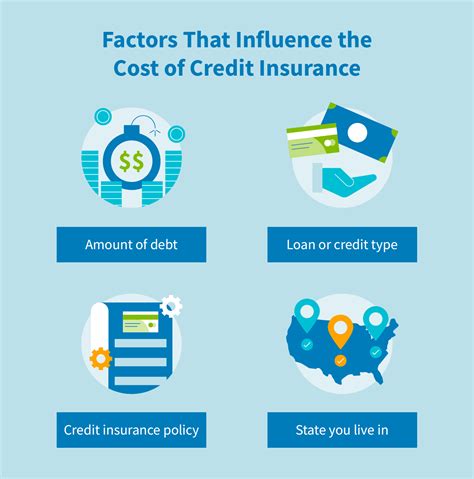 Factors That Influence the Cost of Credit Insurance

$$

Amount of debt

Loan or credit type

Credit insurance policy

State you live in